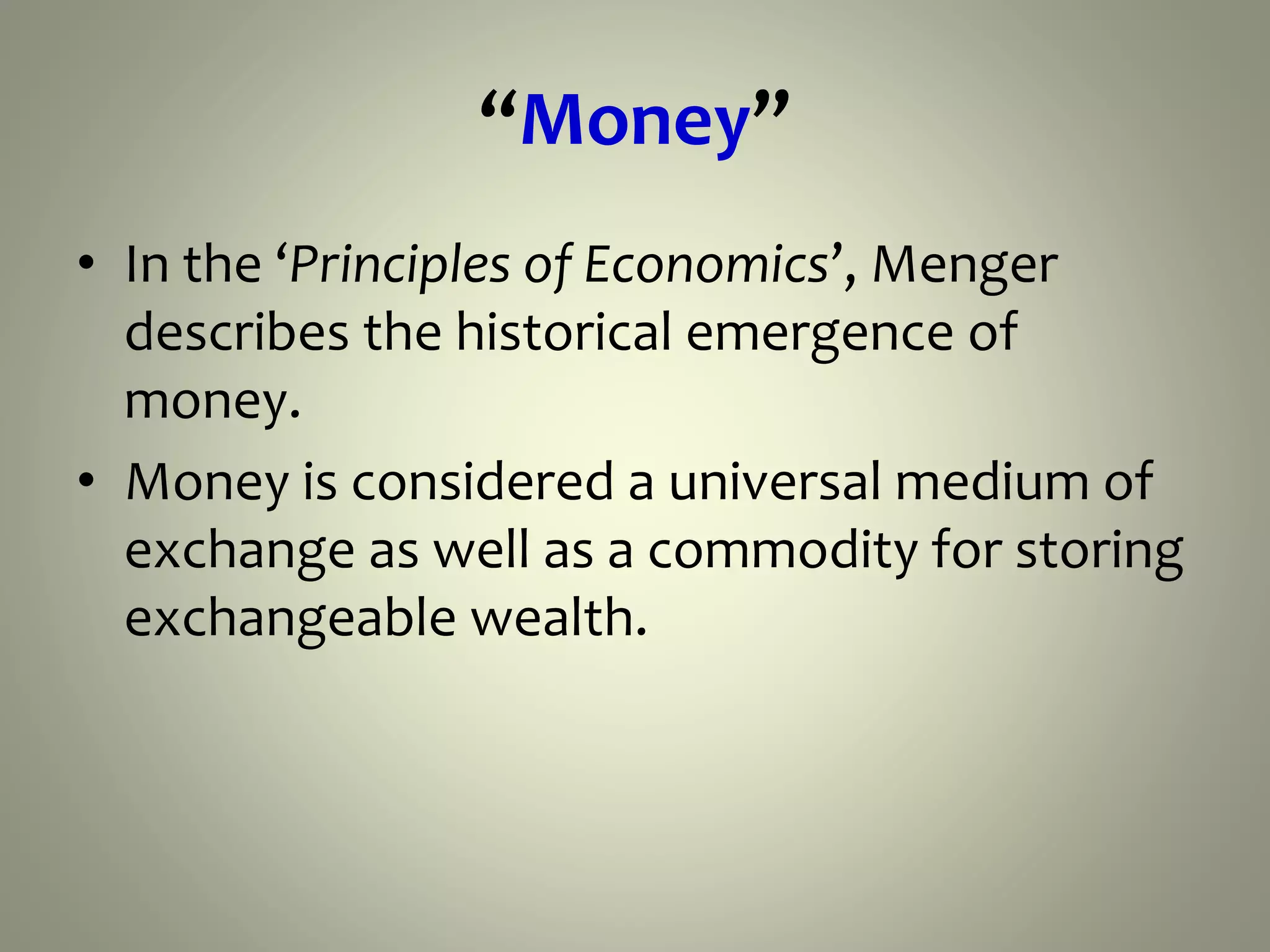 “Money”

• In the ‘Principles of Economics’, Menger describes the historical emergence of money.

• Money is considered a universal medium of exchange as well as a commodity for storing exchangeable wealth.